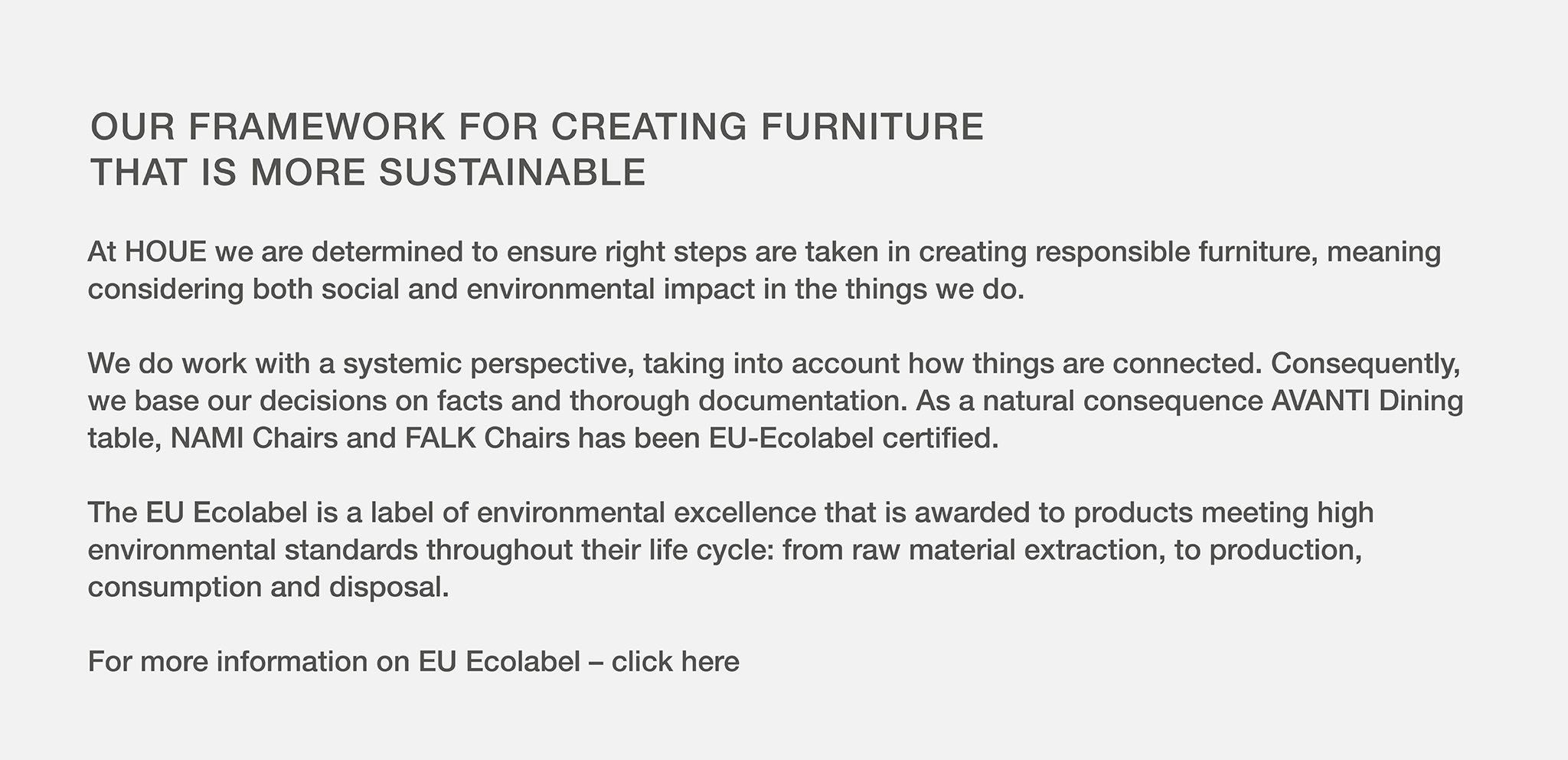 OUR FRAMEWORK FOR CREATING FURNITURE THAT IS MORE SUSTAINABLE

At HOUE we are determined to ensure right steps are taken in creating responsible furniture, meaning considering both social and environmental impact in the things we do.

We do work with a systemic perspective, taking into account how things are connected. Consequently, we base our decisions on facts and thorough documentation. As a natural consequence AVANTI Dining table, NAMI Chairs and FALK Chairs has been EU-Ecolabel certified.

The EU Ecolabel is a label of environmental excellence that is awarded to products meeting high environmental standards throughout their life cycle: from raw material extraction, to production, consumption and disposal.

For more information on EU Ecolabel – click here